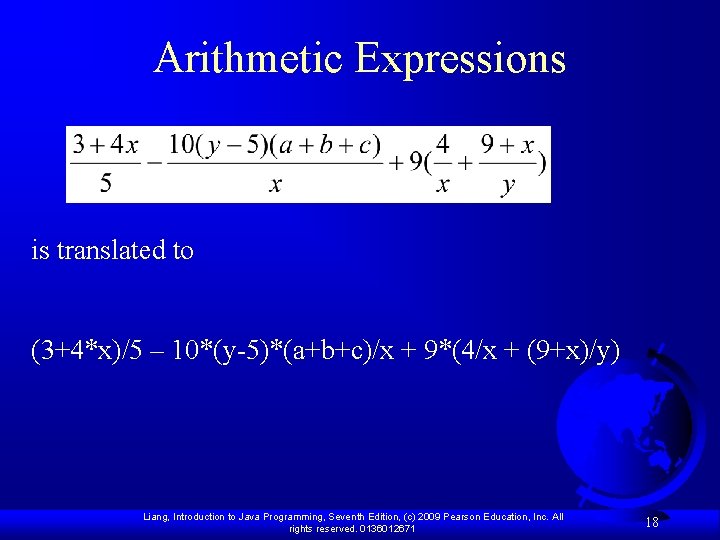 Arithmetic Expressions

$\frac{3+4x}{5} - \frac{10(y-5)(a+b+c)}{x} + 9(\frac{4}{x} + \frac{9+x}{y})$

is translated to

(3+4*x)/5 – 10*(y-5)*(a+b+c)/x + 9*(4/x + (9+x)/y)

Liang, Introduction to Java Programming, Seventh Edition, (c) 2009 Pearson Education, Inc. All rights reserved. 0136012671

18